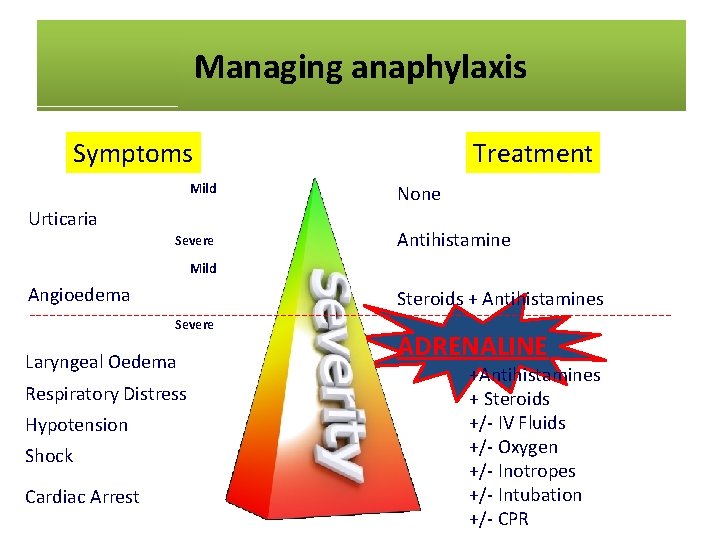 Managing anaphylaxis

Symptoms

Mild

Urticaria

Severe

Mild

Angioedema

Severe

Laryngeal Oedema

Respiratory Distress

Hypotension

Shock

Cardiac Arrest

Severity

Treatment

None

Antihistamine

Steroids + Antihistamines

ADRENALINE

+Antihistamines

+ Steroids

+/- IV Fluids

+/- Oxygen

+/- Inotropes

+/- Intubation

+/- CPR